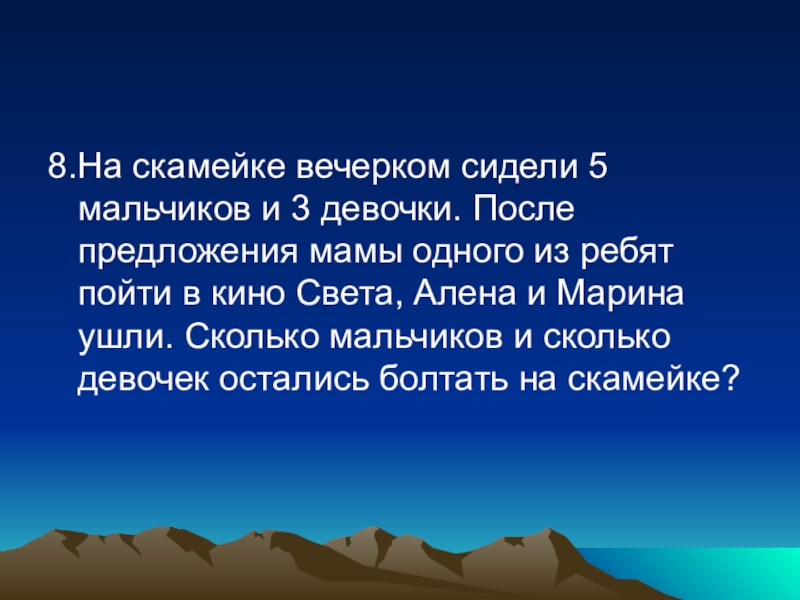 8.На скамейке вечерком сидели 5 мальчиков и 3 девочки. После предложения мамы одного из ребят пойти в кино Света, Алена и Марина ушли. Сколько мальчиков и сколько девочек остались болтать на скамейке?